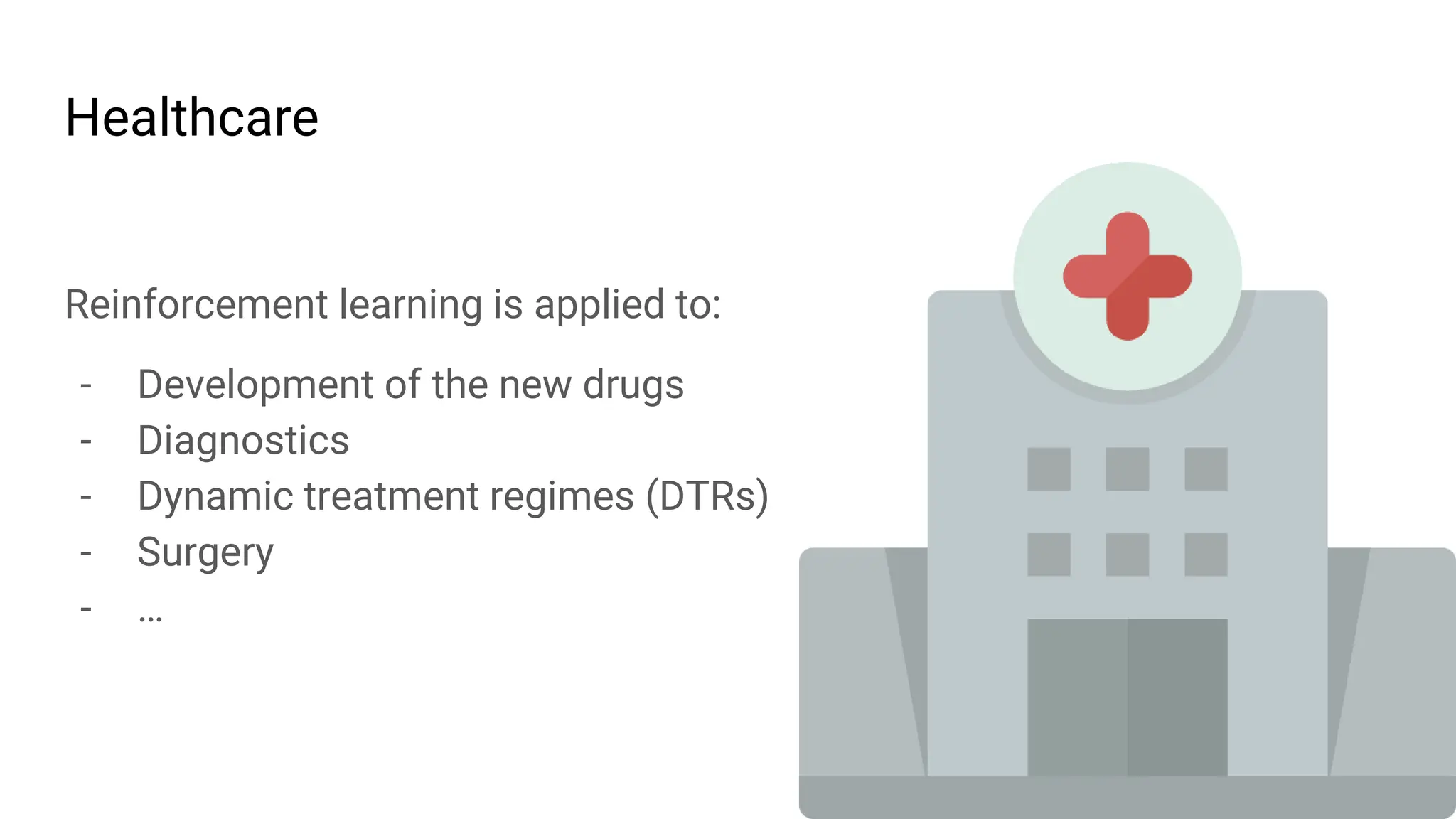 Healthcare

Reinforcement learning is applied to:

- Development of the new drugs
- Diagnostics
- Dynamic treatment regimes (DTRs)
- Surgery
- …